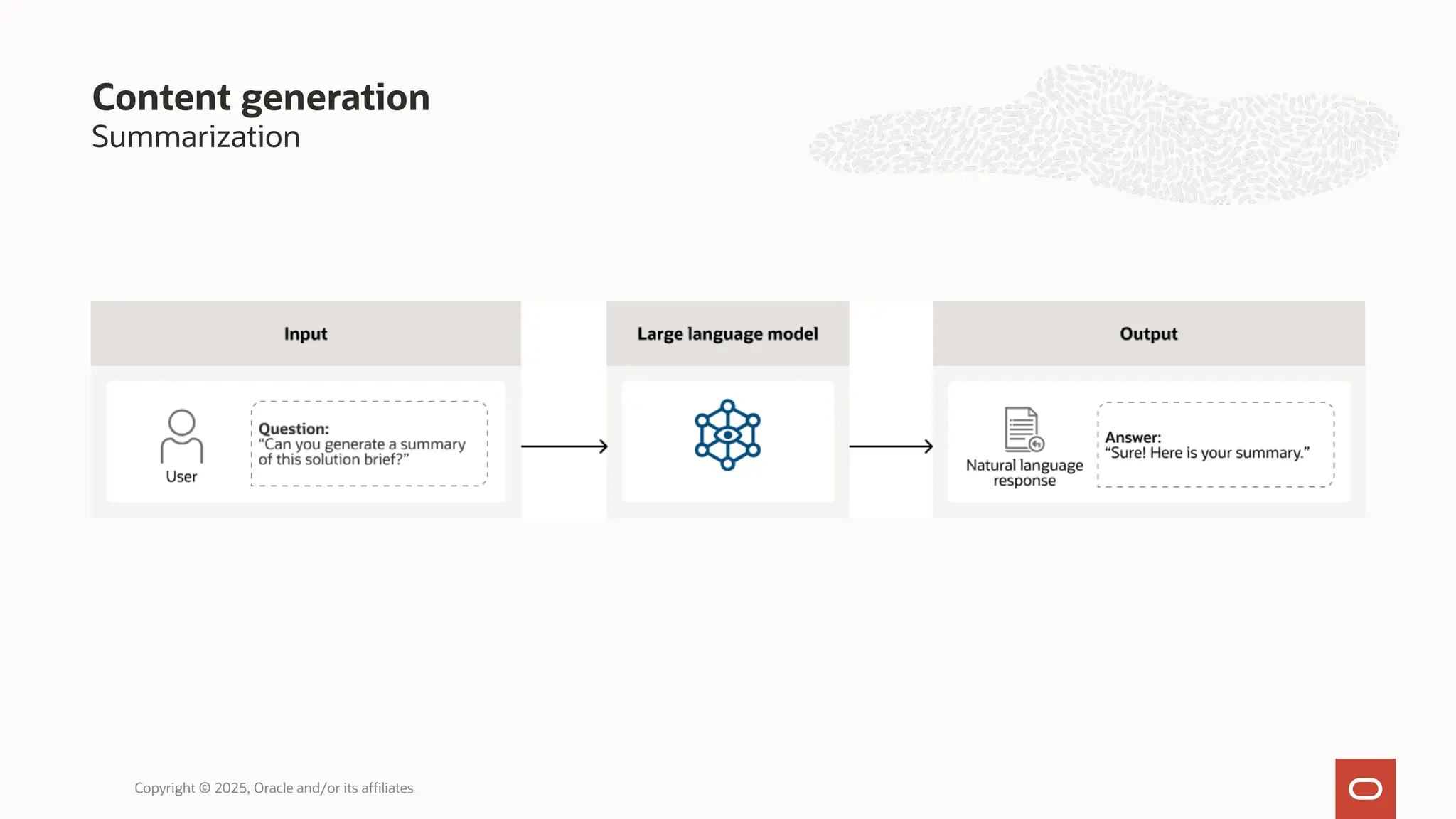 Content generation
Summarization

Input

User

Question:
“Can you generate a summary of this solution brief?”

Large language model

Output

Natural language response

Answer:
“Sure! Here is your summary.”

Copyright © 2025, Oracle and/or its affiliates